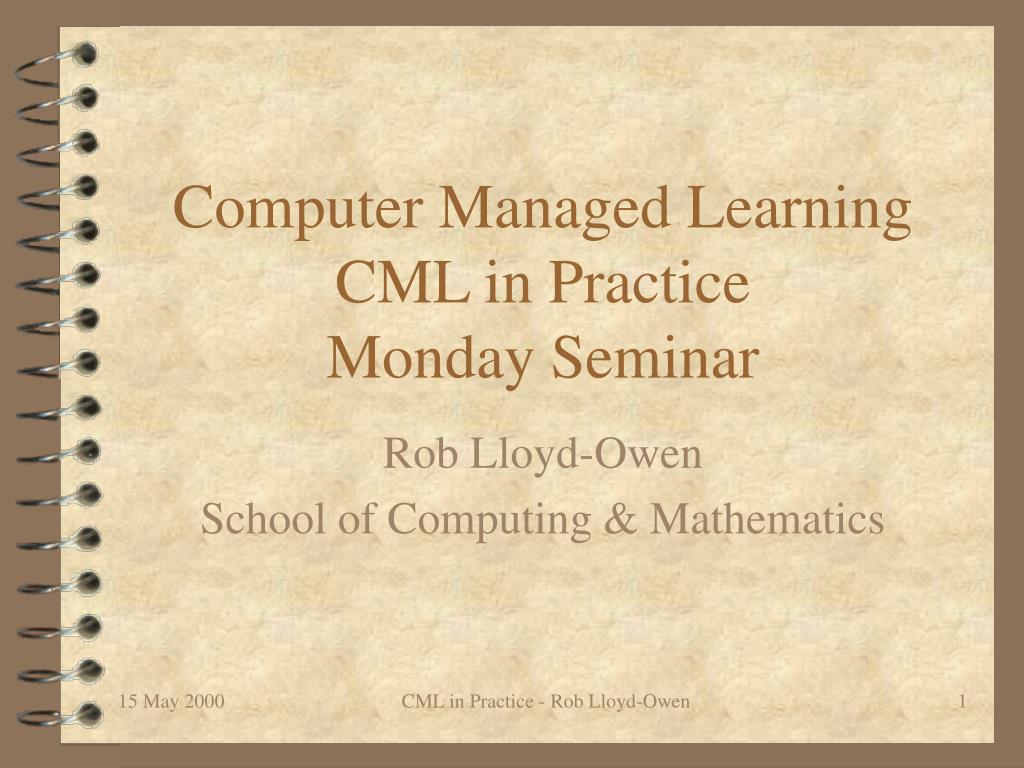 Computer Managed Learning
CML in Practice
Monday Seminar

Rob Lloyd-Owen

School of Computing & Mathematics

15 May 2000

CML in Practice - Rob Lloyd-Owen

1